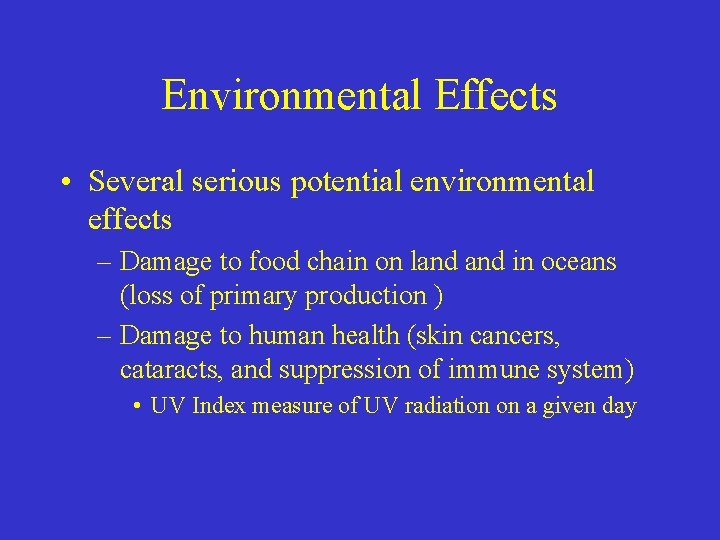 Environmental Effects

• Several serious potential environmental effects

– Damage to food chain on land and in oceans (loss of primary production )

– Damage to human health (skin cancers, cataracts, and suppression of immune system)

• UV Index measure of UV radiation on a given day